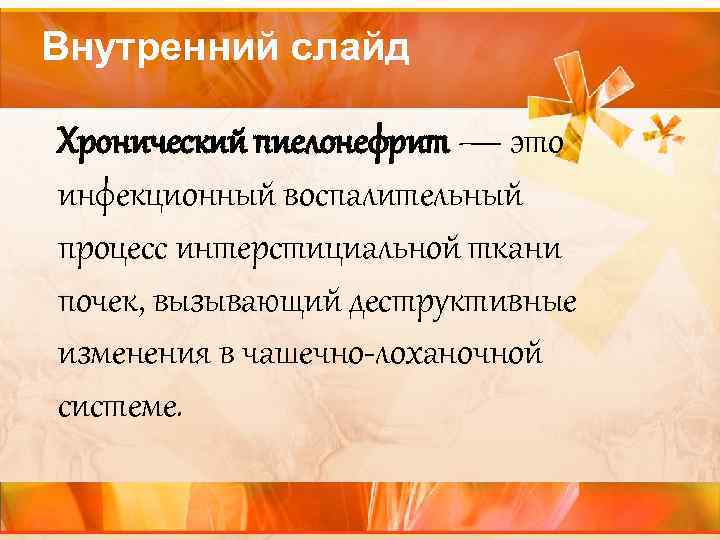 Внутренний слайд

Хронический пиелонефрит — это инфекционный воспалительный процесс интерстициальной ткани почек, вызывающий деструктивные изменения в чашечно-лоханочной системе.